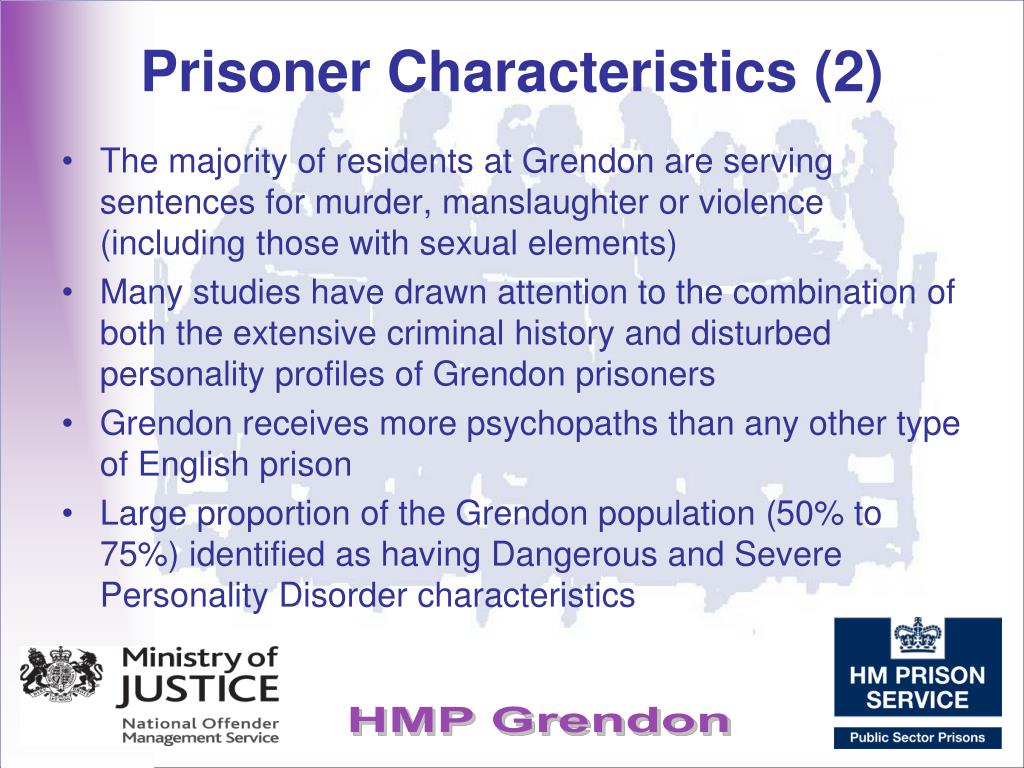 Prisoner Characteristics (2)

• The majority of residents at Grendon are serving sentences for murder, manslaughter or violence (including those with sexual elements)
• Many studies have drawn attention to the combination of both the extensive criminal history and disturbed personality profiles of Grendon prisoners
• Grendon receives more psychopaths than any other type of English prison
• Large proportion of the Grendon population (50% to 75%) identified as having Dangerous and Severe Personality Disorder characteristics

Ministry of JUSTICE
National Offender Management Service

HMP Grendon

HM PRISON SERVICE
Public Sector Prisons